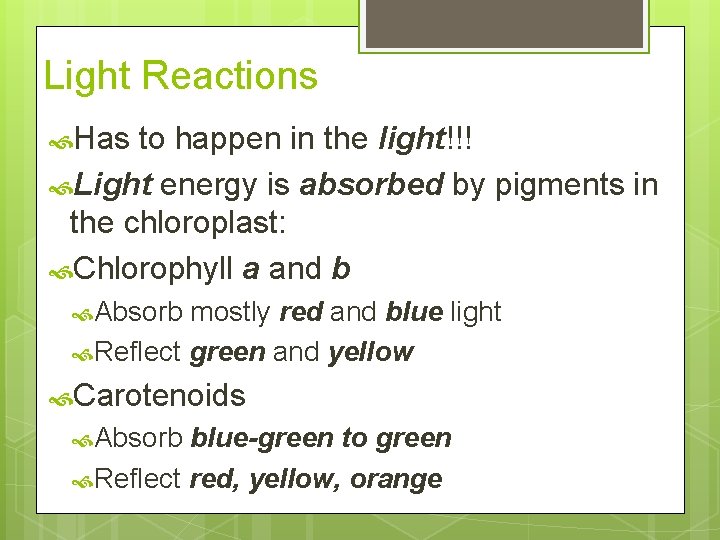 Light Reactions

Has to happen in the light!!!

Light energy is absorbed by pigments in the chloroplast:

Chlorophyll a and b

Absorb mostly red and blue light

Reflect green and yellow

Carotenoids

Absorb blue-green to green

Reflect red, yellow, orange